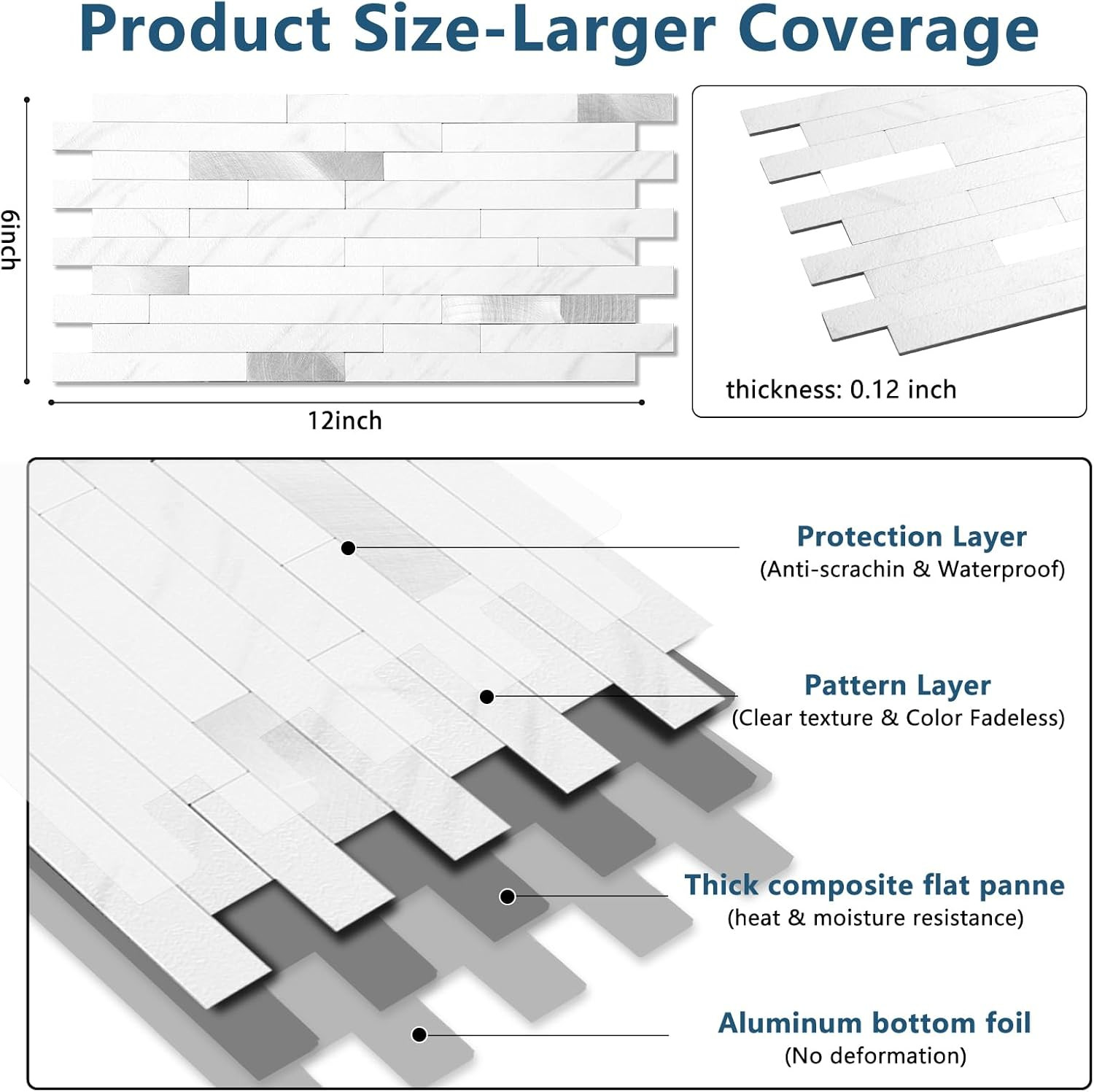 Product Size-Larger Coverage

6inch

12inch

thickness: 0.12 inch

Protection Layer
(Anti-scrachin & Waterproof)

Pattern Layer
(Clear texture & Color Fadeless)

Thick composite flat panne
(heat & moisture resistance)

Aluminum bottom foil
(No deformation)